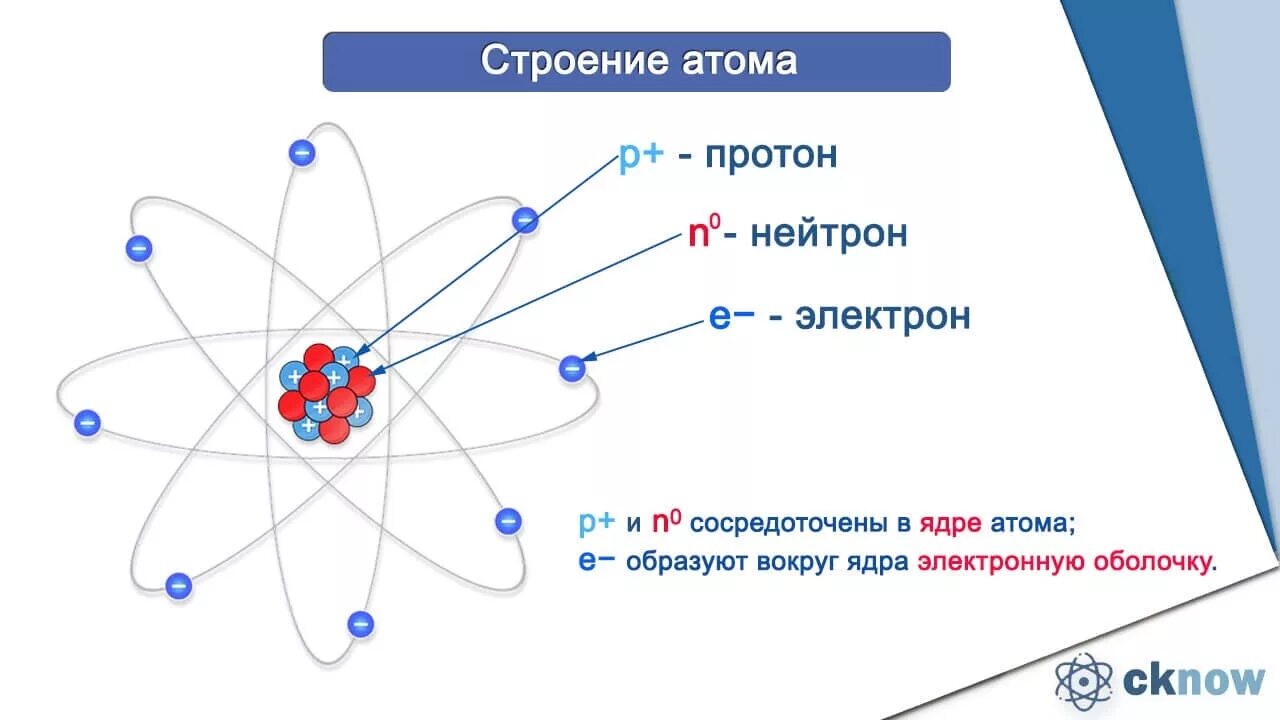 Строение атома

p+ - протон

$n^0$- нейтрон

e− - электрон

p+ и $n^0$ сосредоточены в ядре атома;
e− образуют вокруг ядра электронную оболочку.

cknow